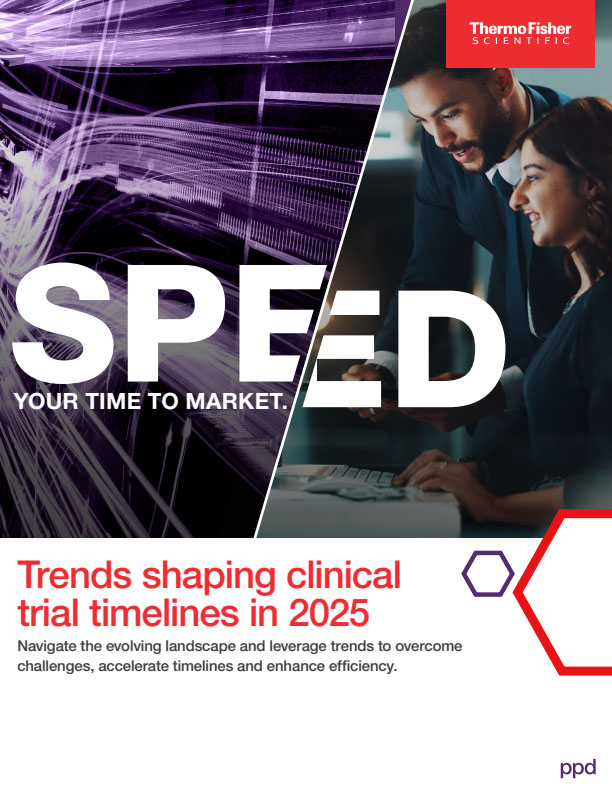 ThermoFisher
SCIENTIFIC

SPEED

YOUR TIME TO MARKET.

Trends shaping clinical trial timelines in 2025

Navigate the evolving landscape and leverage trends to overcome challenges, accelerate timelines and enhance efficiency.

ppd